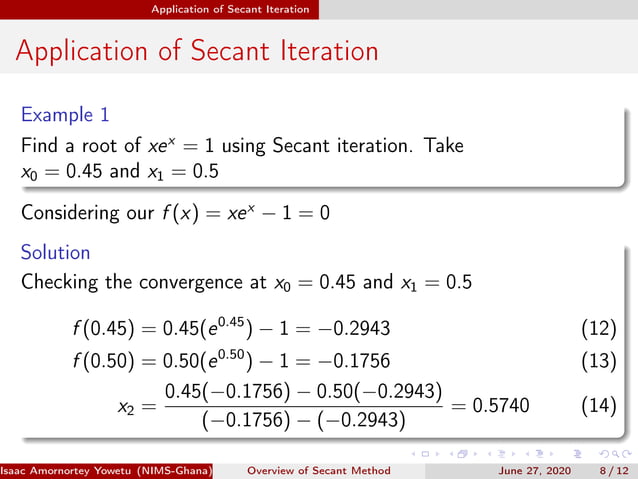 Application of Secant Iteration

Application of Secant Iteration

Example 1

Find a root of $xe^x = 1$ using Secant iteration. Take $x_0 = 0.45$ and $x_1 = 0.5$

Considering our $f(x) = xe^x - 1 = 0$

Solution

Checking the convergence at $x_0 = 0.45$ and $x_1 = 0.5$

$f(0.45) = 0.45(e^{0.45}) - 1 = -0.2943$ (12)

$f(0.50) = 0.50(e^{0.50}) - 1 = -0.1756$ (13)

$x_2 = \frac{0.45(-0.1756) - 0.50(-0.2943)}{(-0.1756) - (-0.2943)} = 0.5740$ (14)

Isaac Amornortey Yowetu (NIMS-Ghana) Overview of Secant Method June 27, 2020 8 / 12